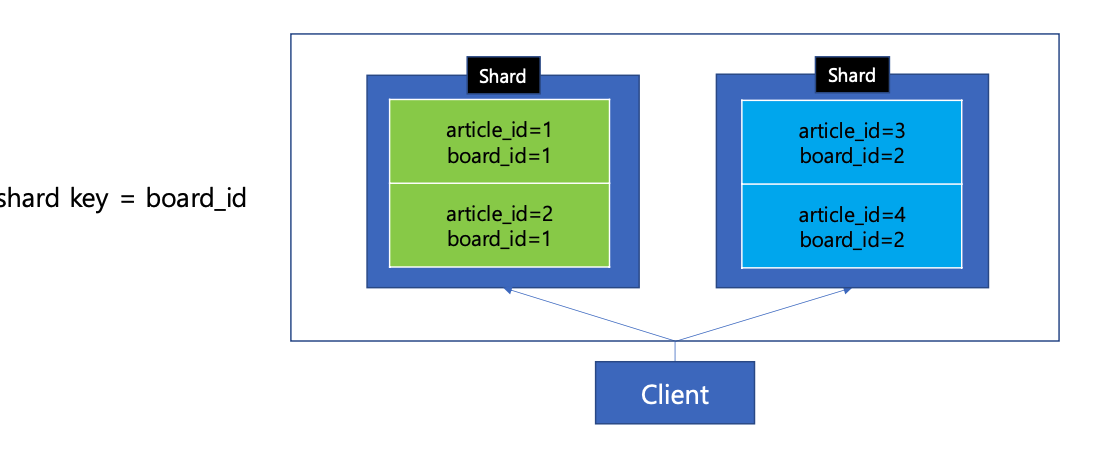 shard key = board_id

Shard

article_id=1
board_id=1

article_id=2
board_id=1

Shard

article_id=3
board_id=2

article_id=4
board_id=2

Client